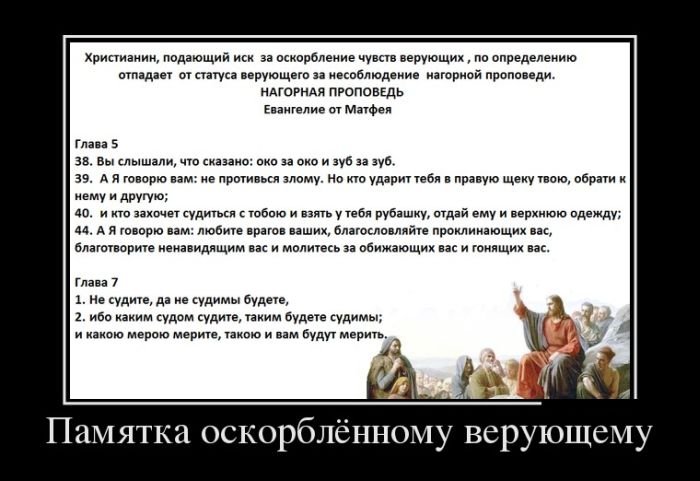 Христианин, подающий иск за оскорбление чувств верующих , по определению отпадает от статуса верующего за несоблюдение нагорной проповеди.
НАГОРНАЯ ПРОПОВЕДЬ
Евангелие от Матфея

Глава 5
38. Вы слышали, что сказано: око за око и зуб за зуб.
39. А Я говорю вам: не противься злому. Но кто ударит тебя в правую щеку твою, обрати к нему и другую;
40. и кто захочет судиться с тобою и взять у тебя рубашку, отдай ему и верхнюю одежду;
44. А Я говорю вам: любите врагов ваших, благословляйте проклинающих вас, благотворите ненавидящим вас и молитесь за обижающих вас и гонящих вас.

Глава 7
1. Не судите, да не судимы будете,
2. ибо каким судом судите, таким будете судимы;
и какою мерою мерите, такою и вам будут мерить.

Памятка оскорблённому верующему